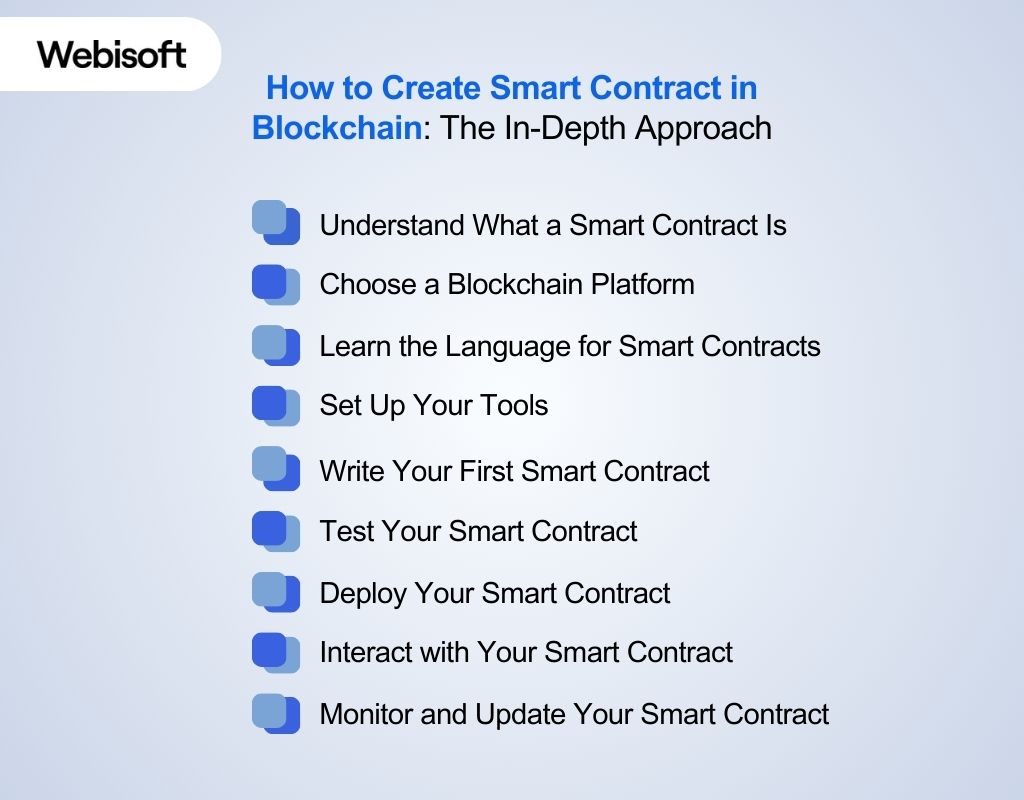 Webisoft

How to Create Smart Contract in Blockchain: The In-Depth Approach

Understand What a Smart Contract Is

Choose a Blockchain Platform

Learn the Language for Smart Contracts

Set Up Your Tools

Write Your First Smart Contract

Test Your Smart Contract

Deploy Your Smart Contract

Interact with Your Smart Contract

Monitor and Update Your Smart Contract